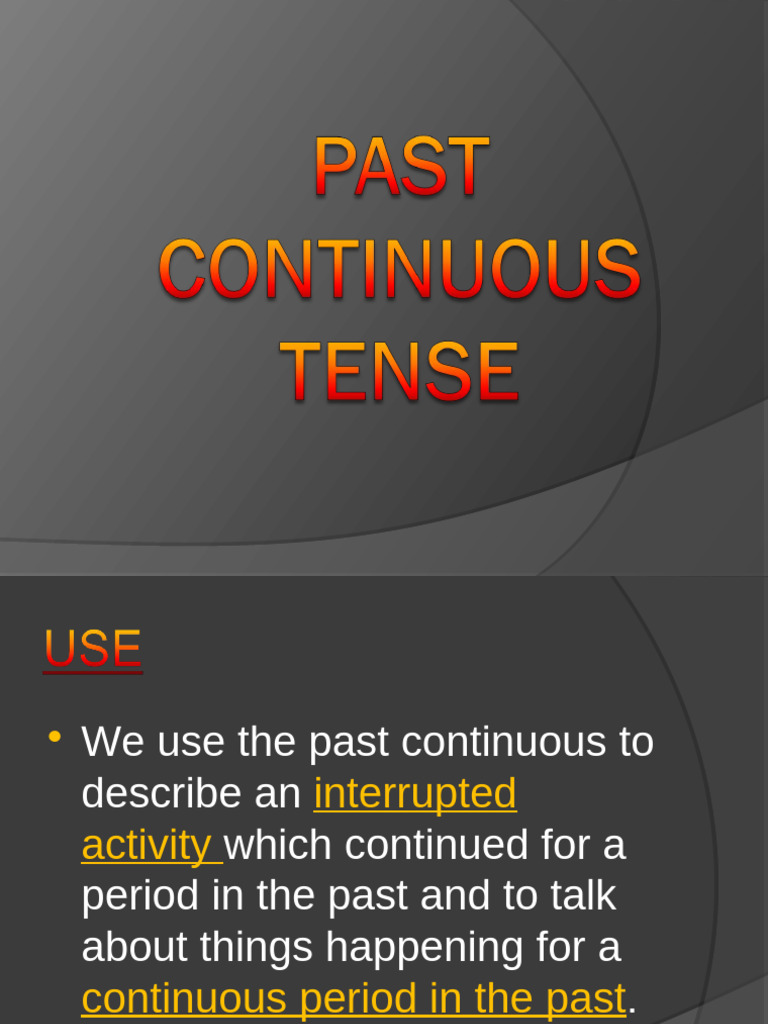 PAST CONTINUOUS TENSE

USE

• We use the past continuous to describe an interrupted activity which continued for a period in the past and to talk about things happening for a continuous period in the past.